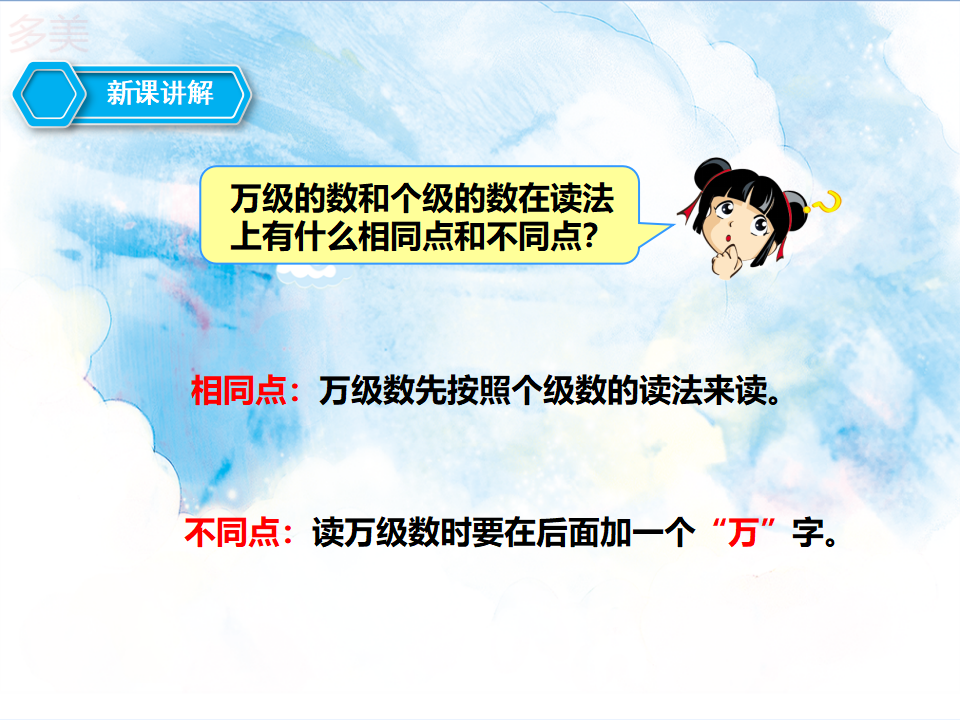 多美

新课讲解

万级的数和个级的数在读法上有什么相同点和不同点?

相同点：万级数先按照个级数的读法来读。

不同点：读万级数时要在后面加一个“万”字。